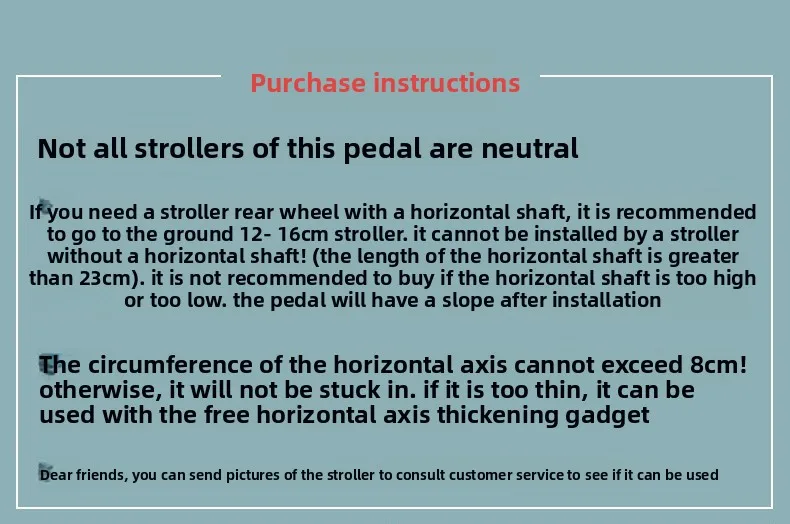 Purchase instructions

Not all strollers of this pedal are neutral

If you need a stroller rear wheel with a horizontal shaft, it is recommended to go to the ground 12- 16cm stroller. it cannot be installed by a stroller without a horizontal shaft! (the length of the horizontal shaft is greater than 23cm). it is not recommended to buy if the horizontal shaft is too high or too low. the pedal will have a slope after installation

The circumference of the horizontal axis cannot exceed 8cm! otherwise, it will not be stuck in. if it is too thin, it can be used with the free horizontal axis thickening gadget

Dear friends, you can send pictures of the stroller to consult customer service to see if it can be used